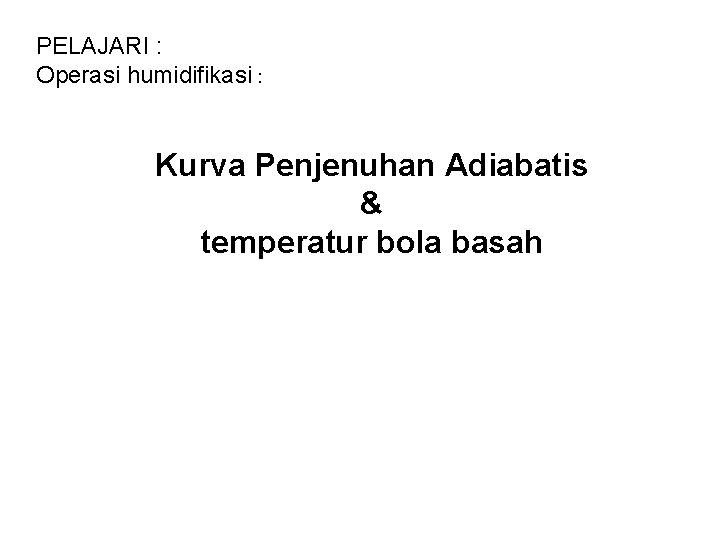 PELAJARI :
Operasi humidifikasi :

Kurva Penjenuhan Adiabatis
&
temperatur bola basah